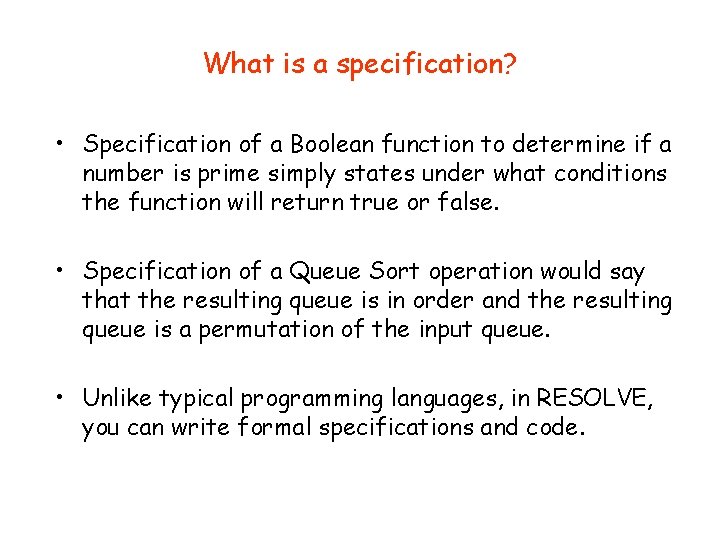 What is a specification?

• Specification of a Boolean function to determine if a number is prime simply states under what conditions the function will return true or false.

• Specification of a Queue Sort operation would say that the resulting queue is in order and the resulting queue is a permutation of the input queue.

• Unlike typical programming languages, in RESOLVE, you can write formal specifications and code.